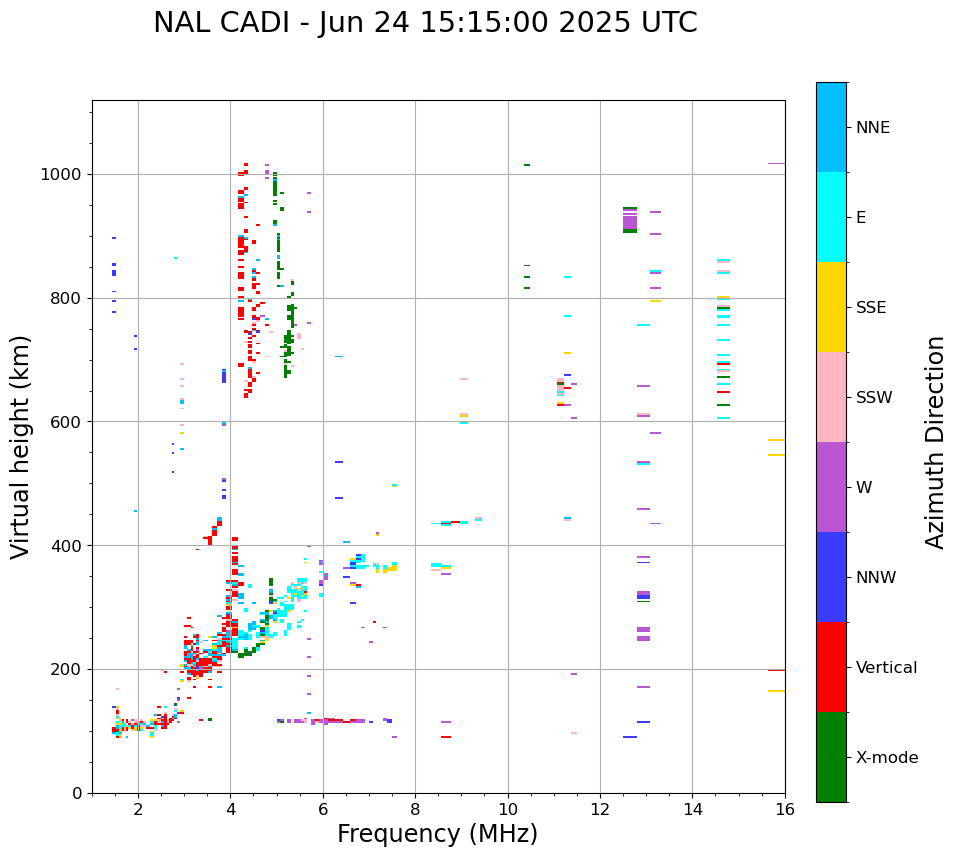 NAL CADI - Jun 24 15:15:00 2025 UTC

Virtual height (km)

1000
800
600
400
200
0

2
4
6
8
10
12
14
16

Frequency (MHz)

NNE
E
SSE
SSW
W
NNW
Vertical
X-mode

Azimuth Direction